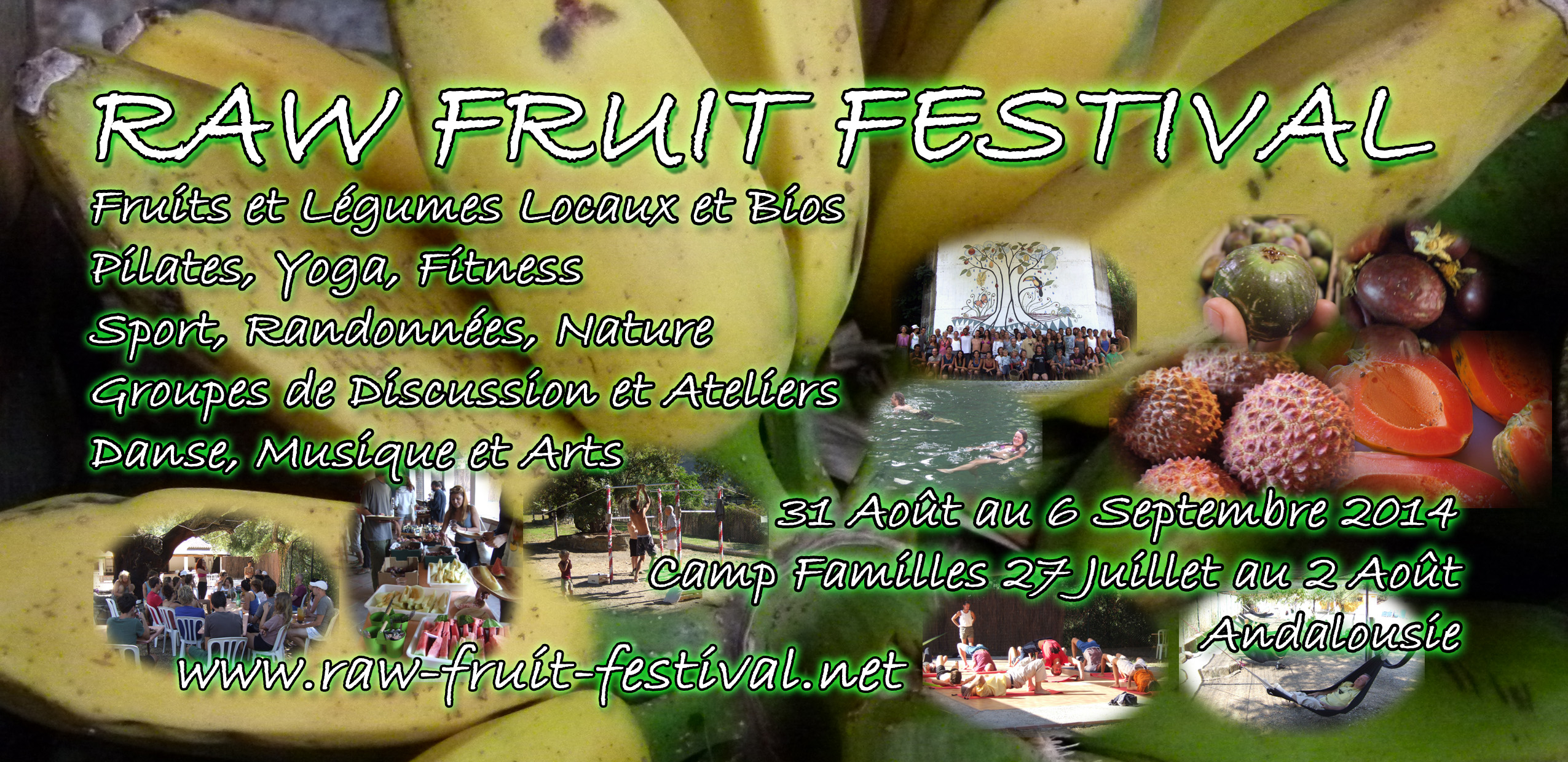 RAW FRUIT FESTIVAL

Fruits et Légumes Locaux et Bios
Pilates, Yoga, Fitness
Sport, Randonnées, Nature
Groupes de Discussion et Ateliers
Danse, Musique et Arts

31 Août au 6 Septembre 2014
Camp Familles 27 Juillet au 2 Août
Andalousie

www.raw-fruit-festival.net